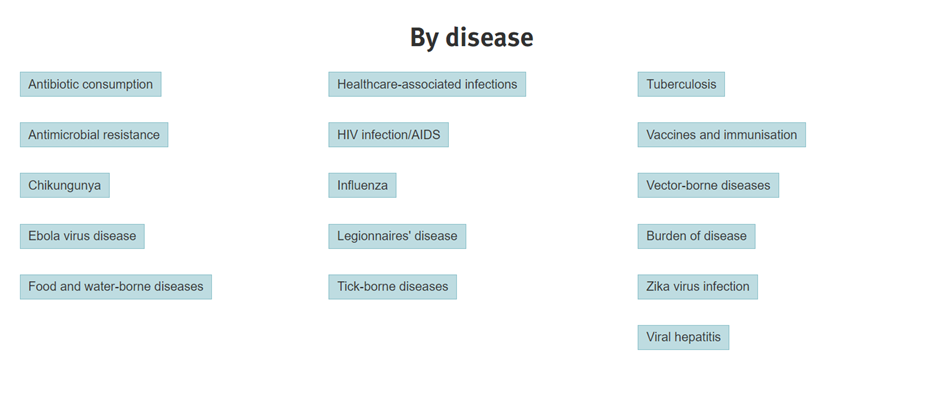 By disease

Antibiotic consumption

Antimicrobial resistance

Chikungunya

Ebola virus disease

Food and water-borne diseases

Healthcare-associated infections

HIV infection/AIDS

Influenza

Legionnaires' disease

Tick-borne diseases

Tuberculosis

Vaccines and immunisation

Vector-borne diseases

Burden of disease

Zika virus infection

Viral hepatitis